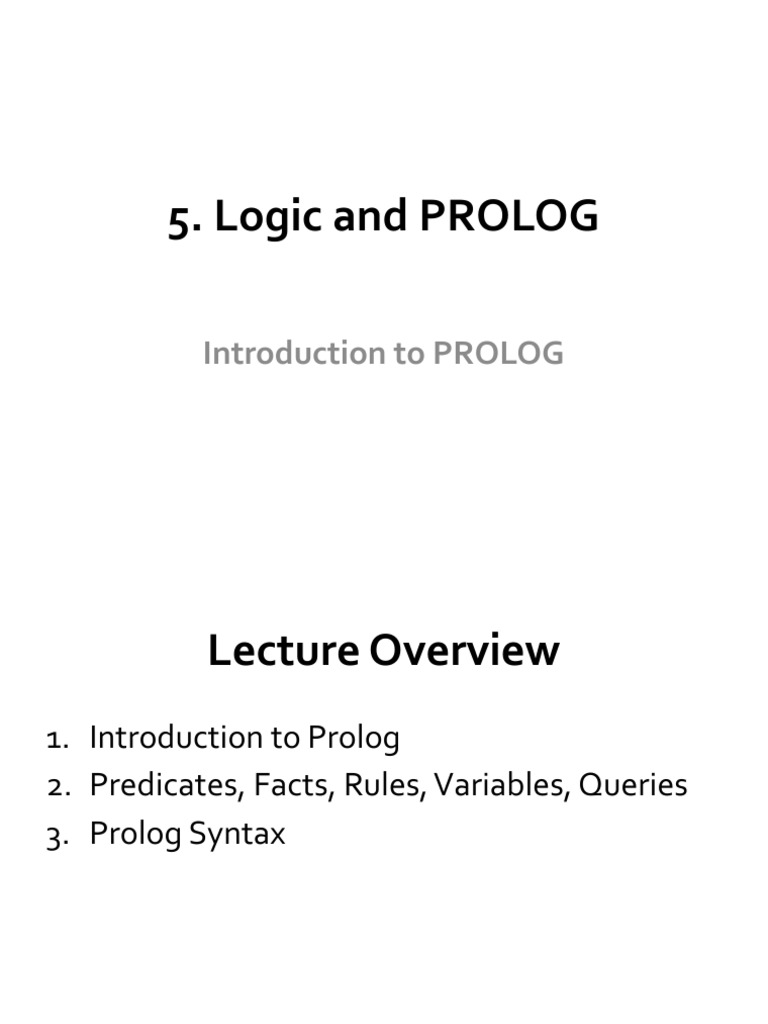 5. Logic and PROLOG

Introduction to PROLOG

Lecture Overview

1. Introduction to Prolog
2. Predicates, Facts, Rules, Variables, Queries
3. Prolog Syntax